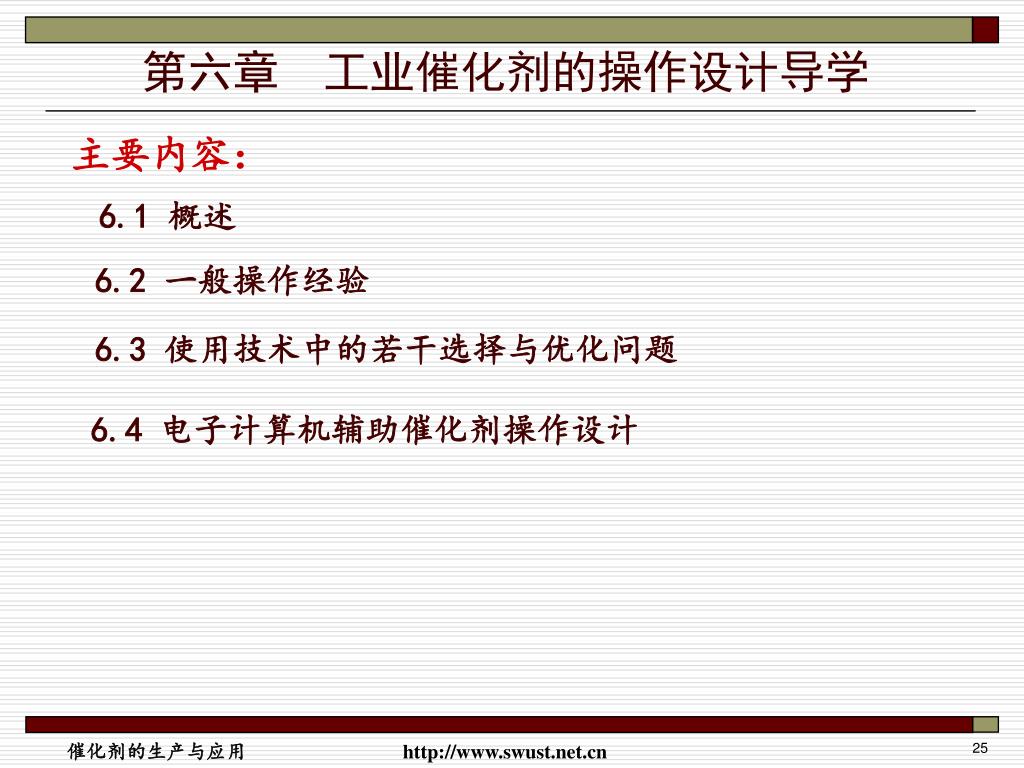 第六章　工业催化剂的操作设计导学

主要内容：

6.1 概述

6.2 一般操作经验

6.3 使用技术中的若干选择与优化问题

6.4 电子计算机辅助催化剂操作设计

催化剂的生产与应用

http://www.swust.net.cn

25